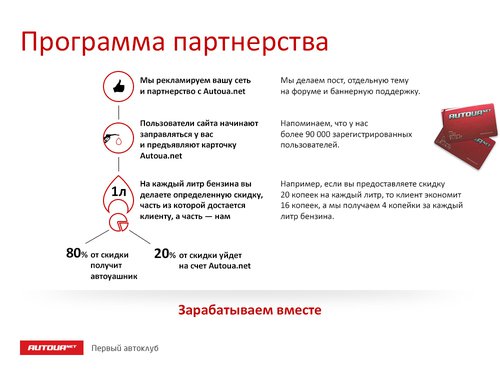 Программа партнерства

Мы рекламируем вашу сеть и партнерство с Autoua.net

Мы делаем пост, отдельную тему на форуме и баннерную поддержку.

Пользователи сайта начинают заправляться у вас и предъявляют карточку Autoua.net

Напоминаем, что у нас более 90 000 зарегистрированных пользователей.

AUTOUA.NET

1л

На каждый литр бензина вы делаете определенную скидку, часть из которой достается клиенту, а часть — нам

Например, если вы предоставляете скидку 20 копеек на каждый литр, то клиент экономит 16 копеек, а мы получаем 4 копейки за каждый литр бензина.

80% от скидки получит автоуашник

20% от скидки уйдет на счет Autoua.net

Зарабатываем вместе

AUTOUA.NET Первый автоклуб